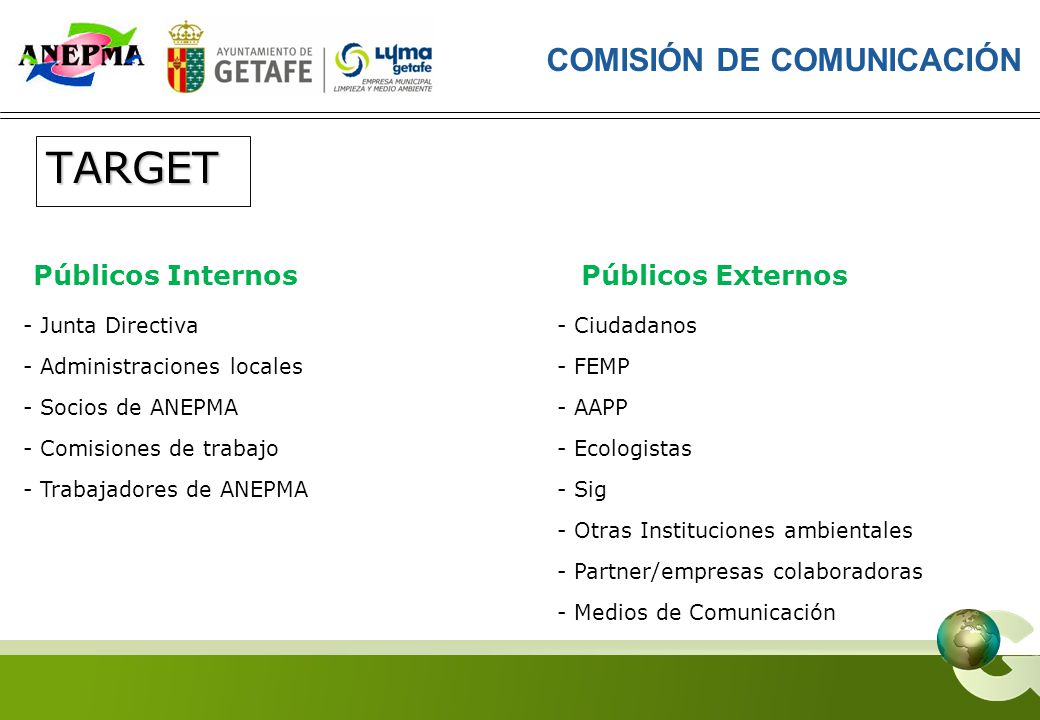 ANEPMA

AYUNTAMIENTO DE GETAFE

LYMA getafe
EMPRESA MUNICIPAL LIMPIEZA Y MEDIO AMBIENTE

COMISIÓN DE COMUNICACIÓN

TARGET

Públicos Internos

- Junta Directiva
- Administraciones locales
- Socios de ANEPMA
- Comisiones de trabajo
- Trabajadores de ANEPMA

Públicos Externos

- Ciudadanos
- FEMP
- AAPP
- Ecologistas
- Sig
- Otras Instituciones ambientales
- Partner/empresas colaboradoras
- Medios de Comunicación